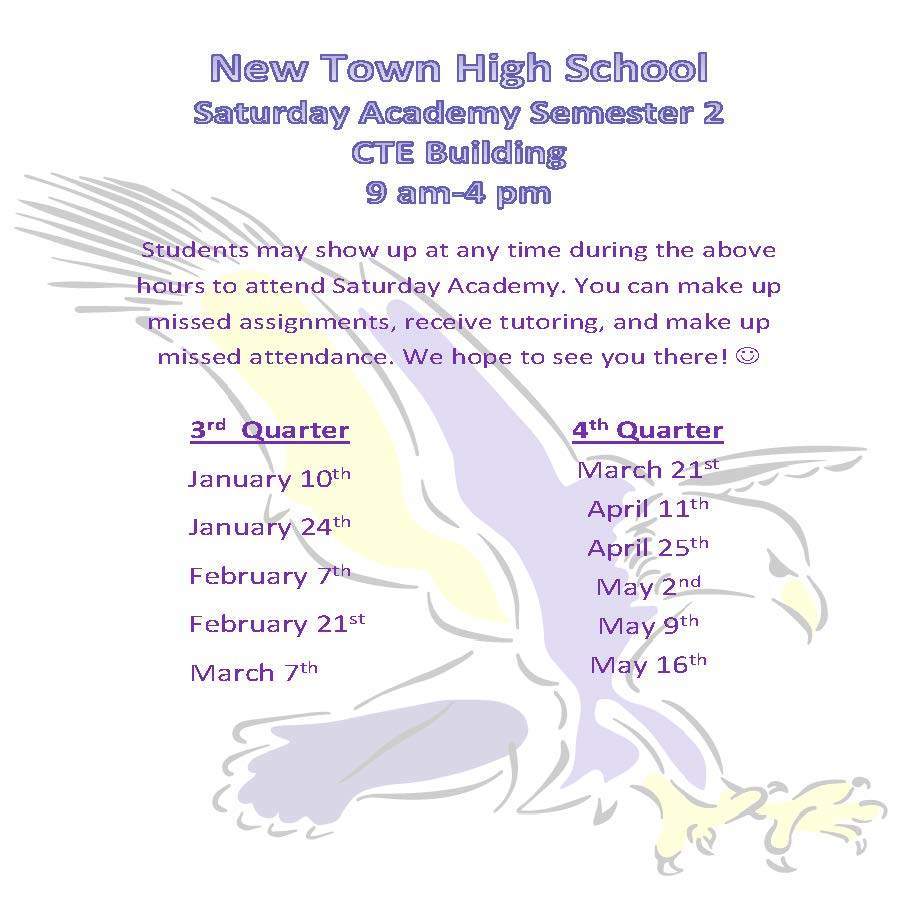 New Town High School
Saturday Academy Semester 2
CTE Building
9 am-4 pm

Students may show up at any time during the above hours to attend Saturday Academy. You can make up missed assignments, receive tutoring, and make up missed attendance. We hope to see you there! ☺

3rd Quarter
January 10th
January 24th
February 7th
February 21st
March 7th

4th Quarter
March 21st
April 11th
April 25th
May 2nd
May 9th
May 16th